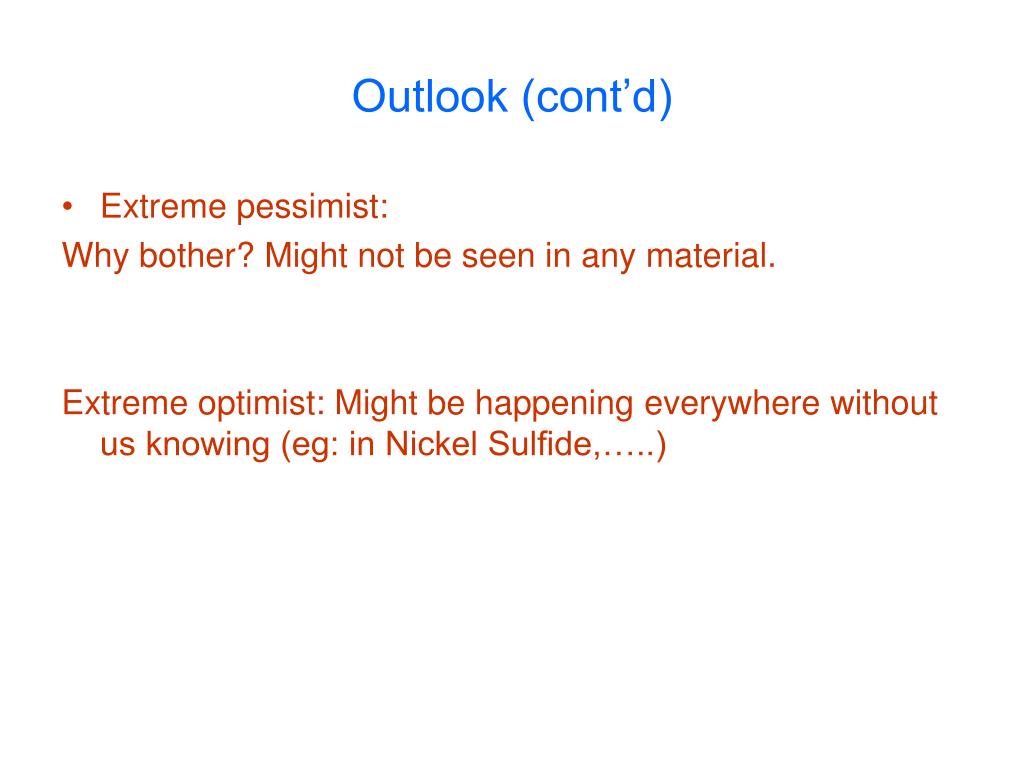 Outlook (cont’d)

• Extreme pessimist:
Why bother? Might not be seen in any material.

Extreme optimist: Might be happening everywhere without us knowing (eg: in Nickel Sulfide,…..)